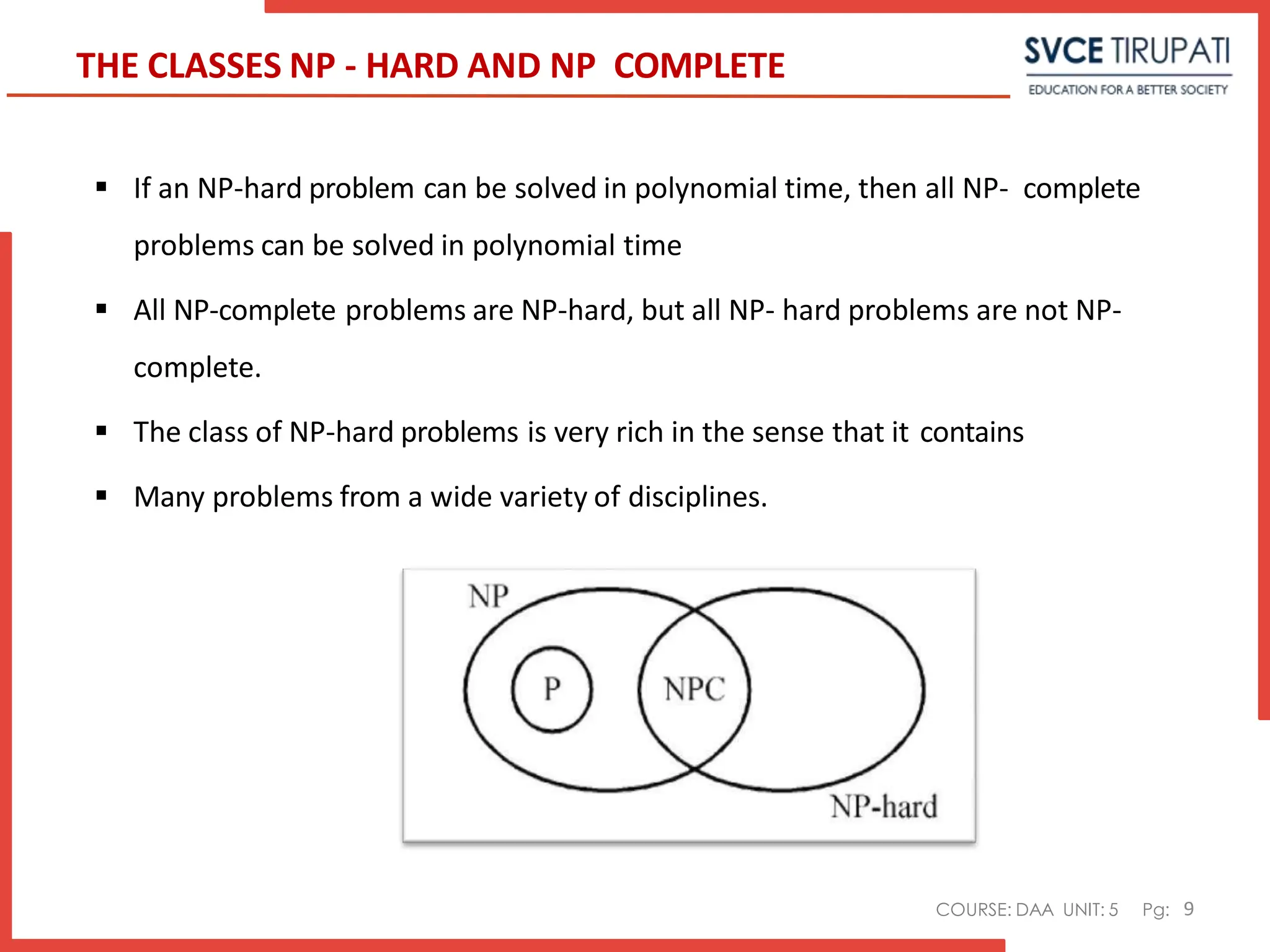 THE CLASSES NP - HARD AND NP COMPLETE

SVCE TIRUPATI
EDUCATION FOR A BETTER SOCIETY

▪ If an NP-hard problem can be solved in polynomial time, then all NP- complete problems can be solved in polynomial time

▪ All NP-complete problems are NP-hard, but all NP- hard problems are not NP-complete.

▪ The class of NP-hard problems is very rich in the sense that it contains

▪ Many problems from a wide variety of disciplines.

NP
P
NPC
NP-hard

COURSE: DAA UNIT: 5 Pg: 9